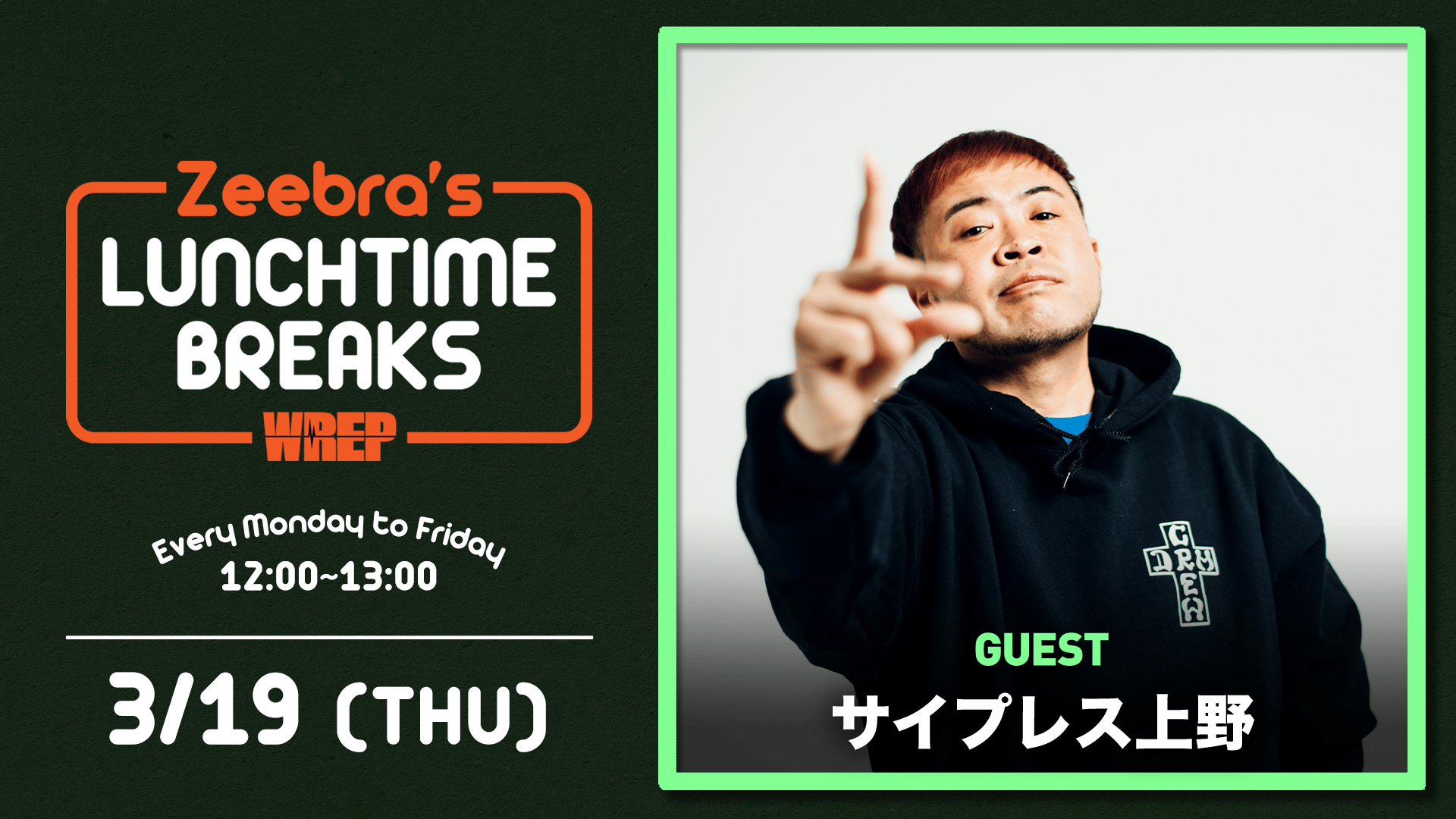 Zeebra's
LUNCHTIME BREAKS
WREP

Every Monday to Friday
12:00~13:00

3/19 (THU)

DRM CREW

GUEST
サイプレス上野